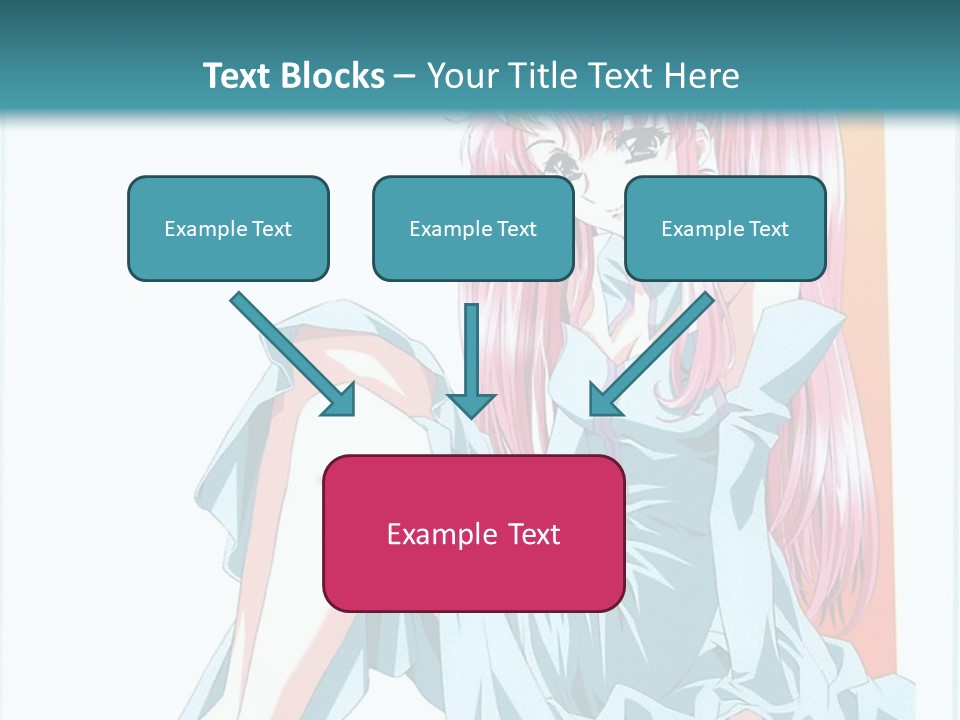 Text Blocks – Your Title Text Here

Example Text

Example Text

Example Text

Example Text